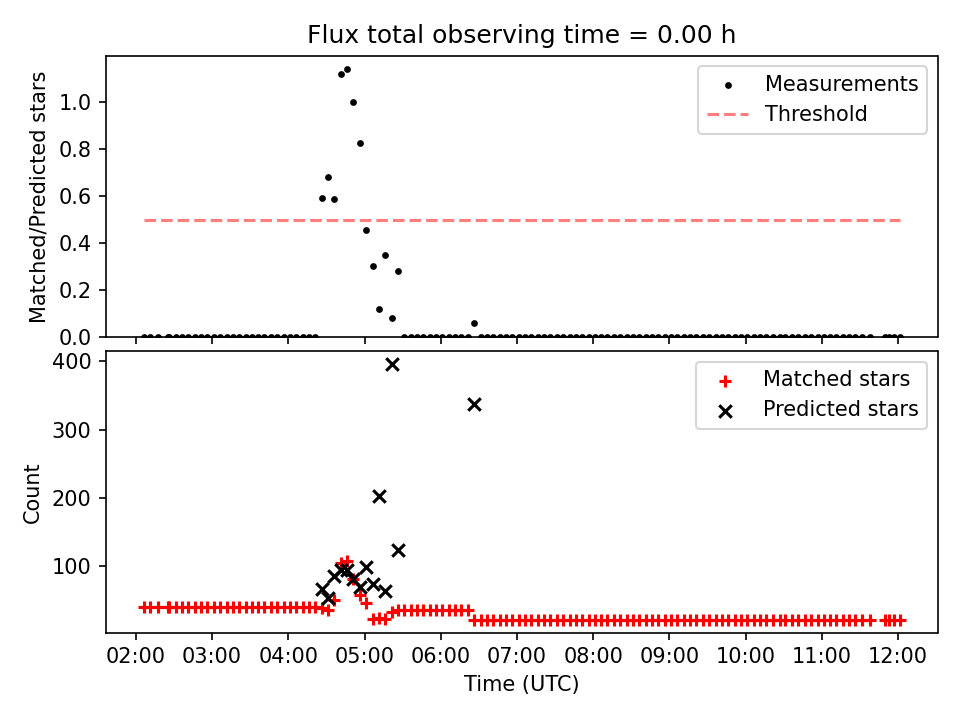 Flux total observing time = 0.00 h

Matched/Predicted stars

1.0
0.8
0.6
0.4
0.2
0.0

Measurements
Threshold

Count

400
300
200
100

Matched stars
Predicted stars

02:00 03:00 04:00 05:00 06:00 07:00 08:00 09:00 10:00 11:00 12:00

Time (UTC)